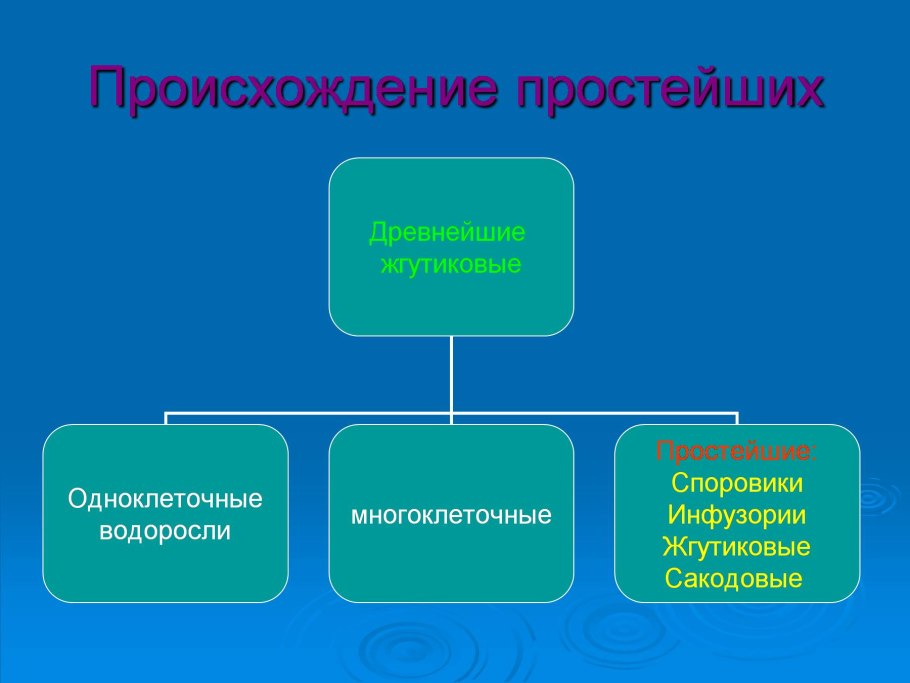 Происхождение простейших

Древнейшие жгутиковые

Одноклеточные водоросли

многоклеточные

Простейшие:
Споровики
Инфузории
Жгутиковые
Сакодовые